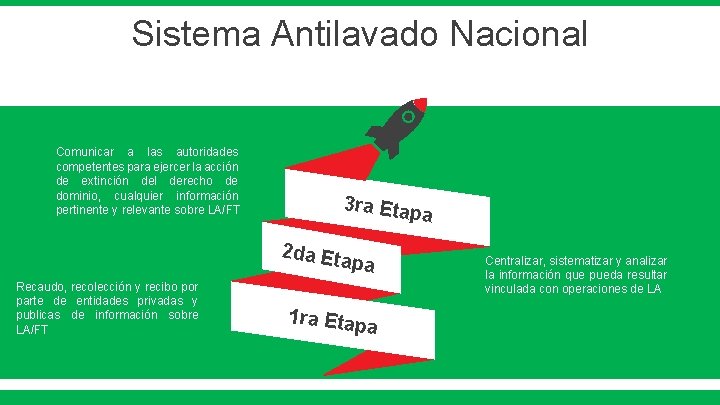 Sistema Antilavado Nacional

Comunicar a las autoridades competentes para ejercer la acción de extinción del derecho de dominio, cualquier información pertinente y relevante sobre LA/FT

3ra Etapa

2da Etapa

Centralizar, sistematizar y analizar la información que pueda resultar vinculada con operaciones de LA

Recaudo, recolección y recibo por parte de entidades privadas y publicas de información sobre LA/FT

1ra Etapa